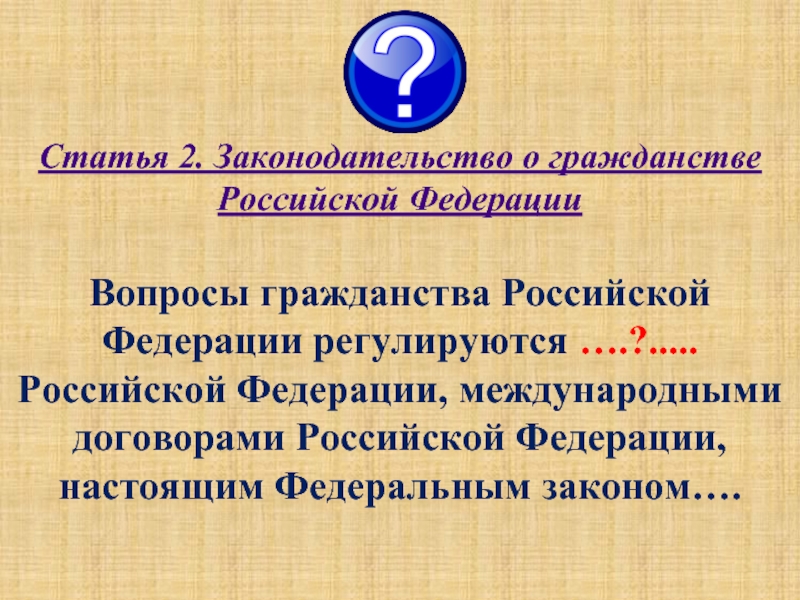 ?

Статья 2. Законодательство о гражданстве Российской Федерации

Вопросы гражданства Российской Федерации регулируются ….?..... Российской Федерации, международными договорами Российской Федерации, настоящим Федеральным законом….